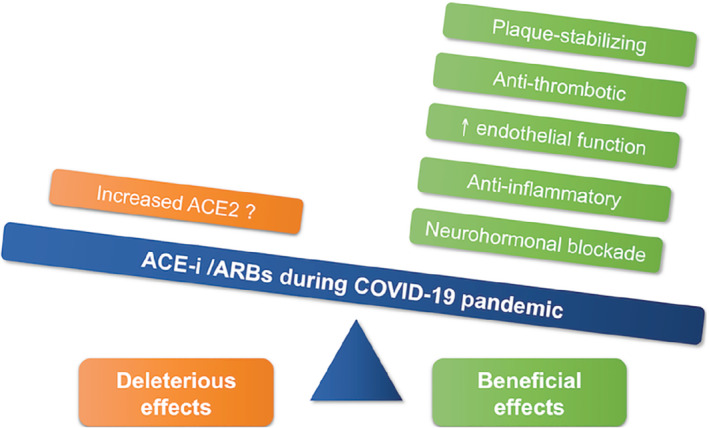 Plaque-stabilizing

Anti-thrombotic

↑ endothelial function

Anti-inflammatory

Neurohormonal blockade

Increased ACE2 ?

ACE-i /ARBs during COVID-19 pandemic

Deleterious effects

Beneficial effects